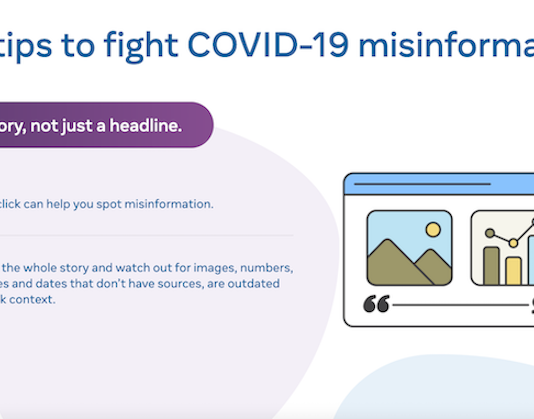 tips to fight COVID-19 misinforma

ory, not just a headline.

click can help you spot misinformation.

the whole story and watch out for images, numbers, es and dates that don't have sources, are outdated k context.